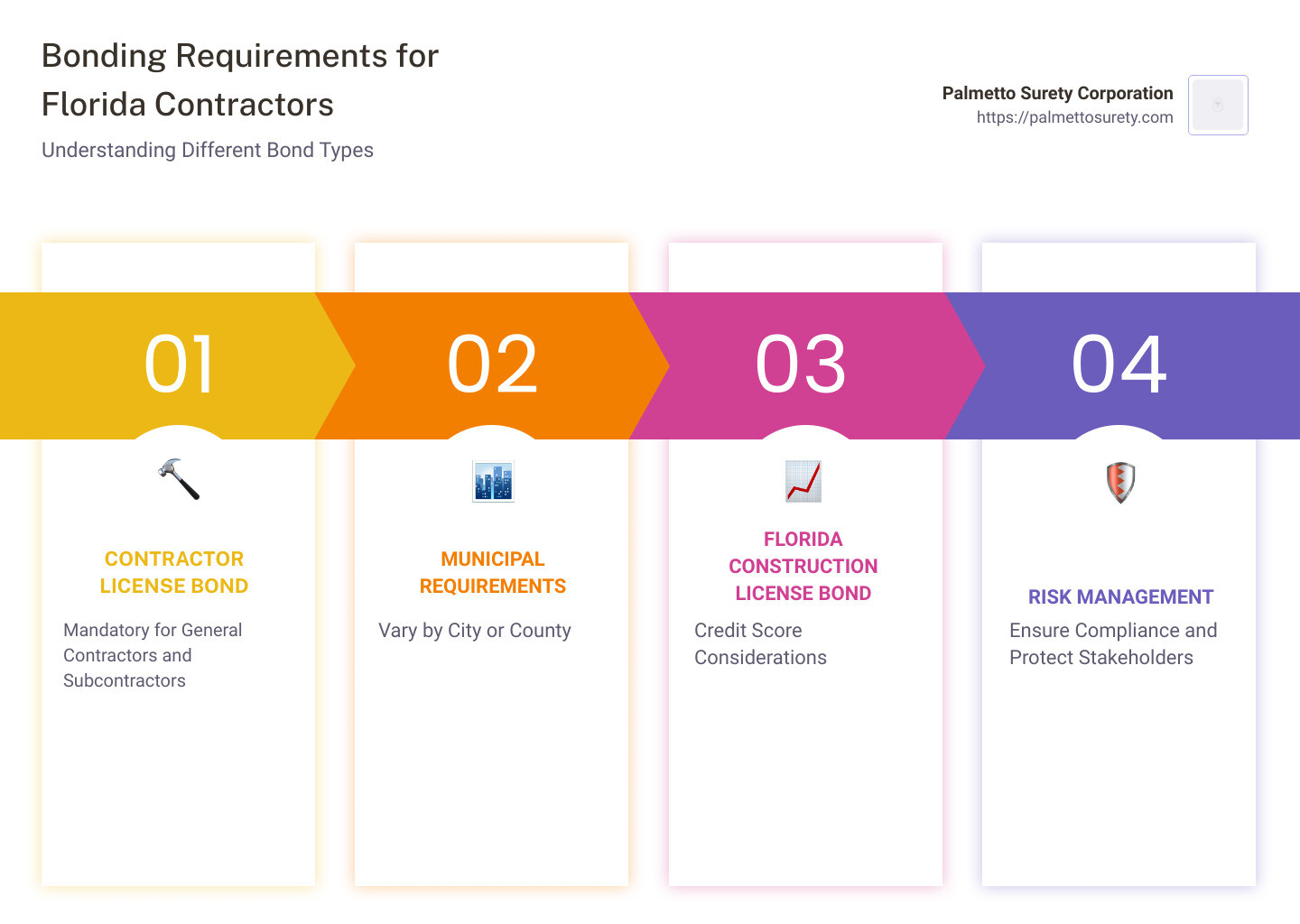 Bonding Requirements for Florida Contractors

Understanding Different Bond Types

Palmetto Surety Corporation
https://palmettosurety.com

01

CONTRACTOR LICENSE BOND

Mandatory for General Contractors and Subcontractors

02

MUNICIPAL REQUIREMENTS

Vary by City or County

03

FLORIDA CONSTRUCTION LICENSE BOND

Credit Score Considerations

04

RISK MANAGEMENT

Ensure Compliance and Protect Stakeholders